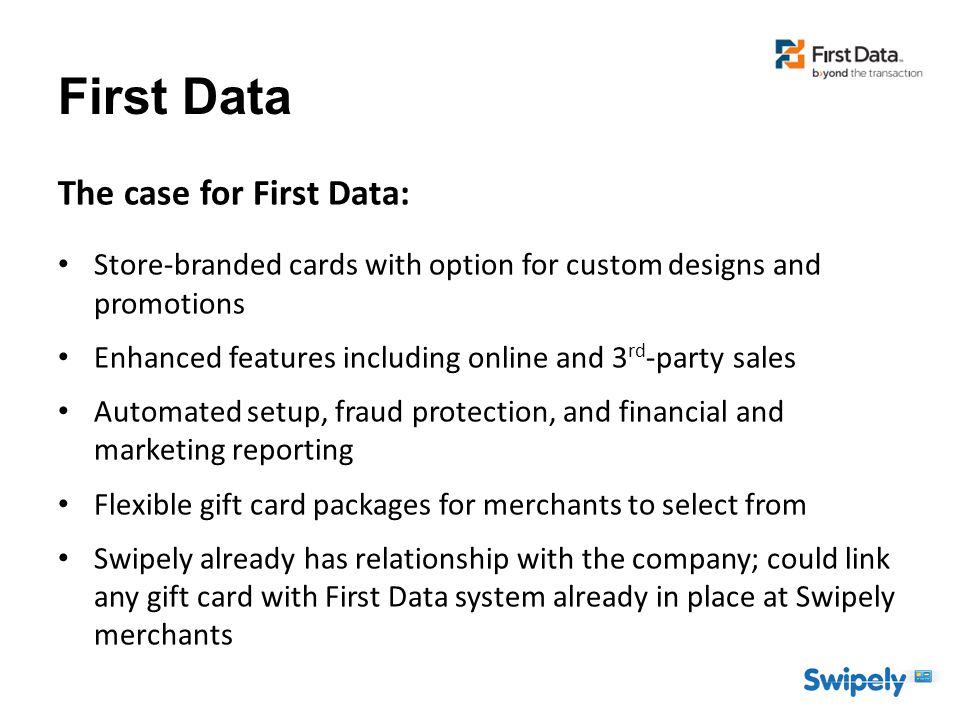 First Data
beyond the transaction

First Data

The case for First Data:

• Store-branded cards with option for custom designs and promotions

• Enhanced features including online and 3$^{rd}$-party sales

• Automated setup, fraud protection, and financial and marketing reporting

• Flexible gift card packages for merchants to select from

• Swipely already has relationship with the company; could link any gift card with First Data system already in place at Swipely merchants

Swipely